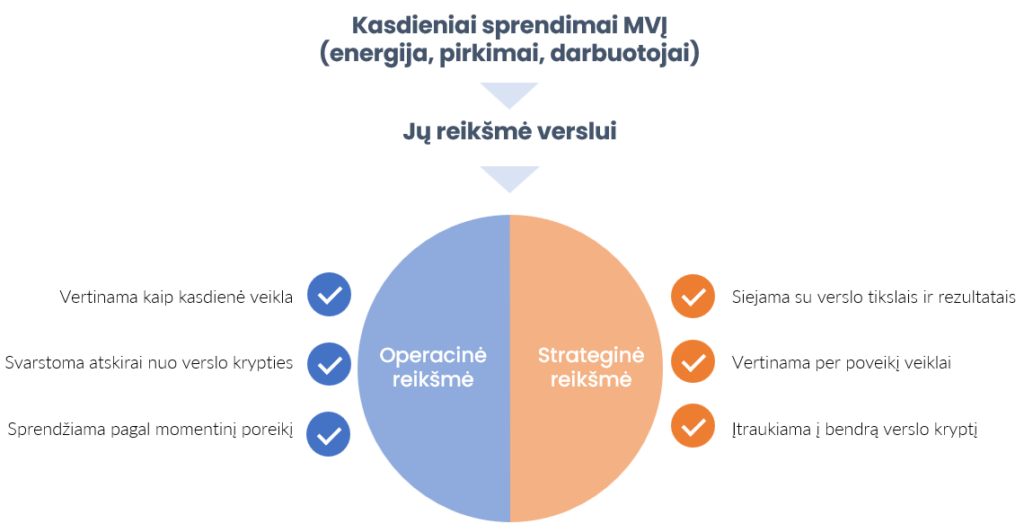 Kasdieniai sprendimai MVĮ
(energija, pirkimai, darbuotojai)

Jų reikšmė verslui

Vertinama kaip kasdienė veikla

Svarstoma atskirai nuo verslo krypties

Sprendžiama pagal momentinį poreikį

Operacinė reikšmė

Strateginė reikšmė

Siejama su verslo tikslais ir rezultatais

Vertinama per poveikį veiklai

Įtraukiama į bendrą verslo kryptį